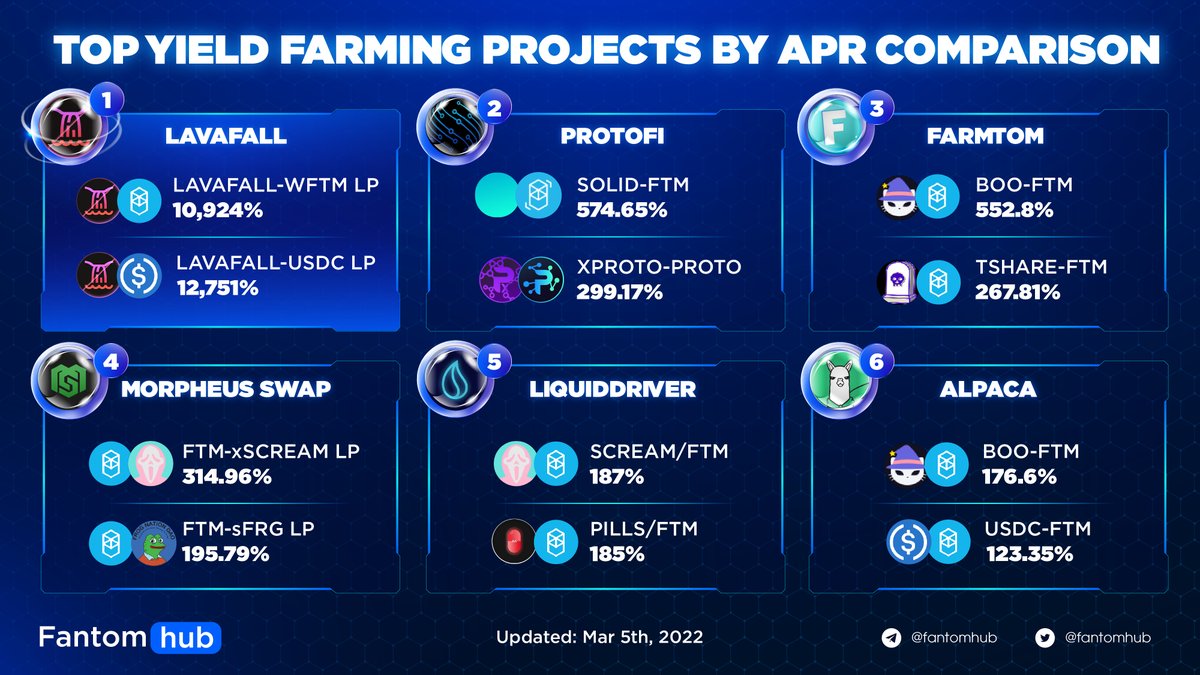 TOP YIELD FARMING PROJECTS BY APR COMPARISON

1
LAVAFALL
LAVAFALL-WFTM LP
10,924%
LAVAFALL-USDC LP
12,751%

2
PROTOFI
SOLID-FTM
574.65%
XPROTO-PROTO
299.17%

3
FARMTOM
BOO-FTM
552.8%
TSHARE-FTM
267.81%

4
MORPHEUS SWAP
FTM-xSCREAM LP
314.96%
FTM-sFRG LP
195.79%

5
LIQUIDDRIVER
SCREAM/FTM
187%
PILLS/FTM
185%

6
ALPACA
BOO-FTM
176.6%
USDC-FTM
123.35%

Fantom hub
Updated: Mar 5th, 2022
@fantomhub
@fantomhub